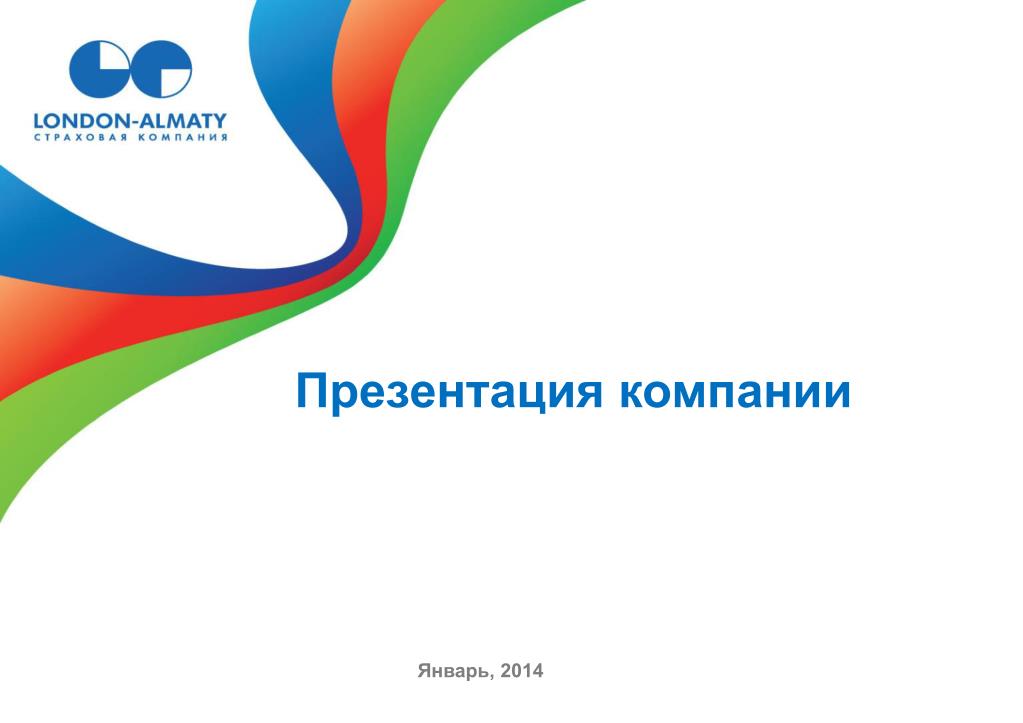 LONDON-ALMATY
СТРАХОВАЯ КОМПАНИЯ

Презентация компании

Январь, 2014